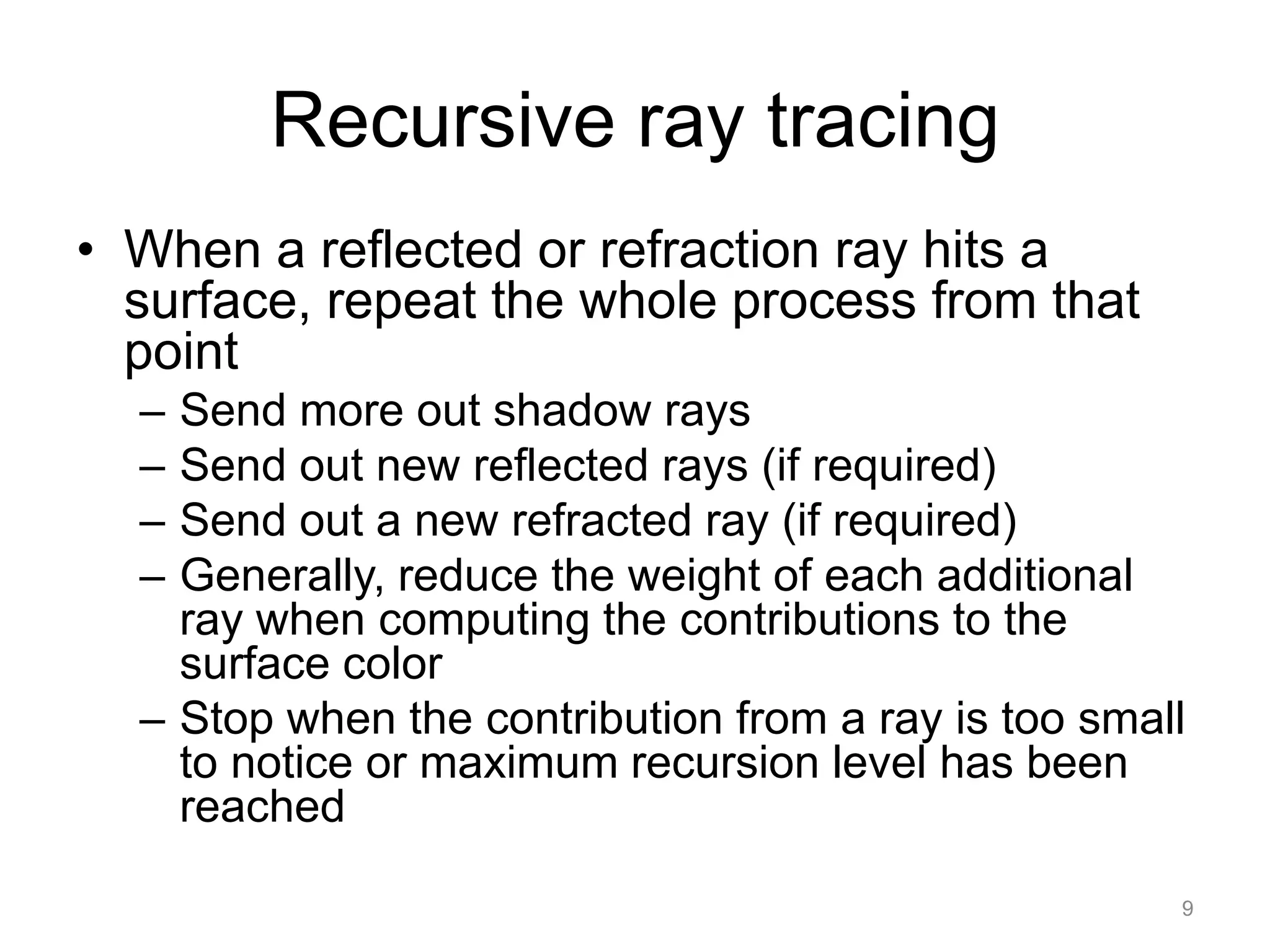 Recursive ray tracing

• When a reflected or refraction ray hits a surface, repeat the whole process from that point
– Send more out shadow rays
– Send out new reflected rays (if required)
– Send out a new refracted ray (if required)
– Generally, reduce the weight of each additional ray when computing the contributions to the surface color
– Stop when the contribution from a ray is too small to notice or maximum recursion level has been reached

9